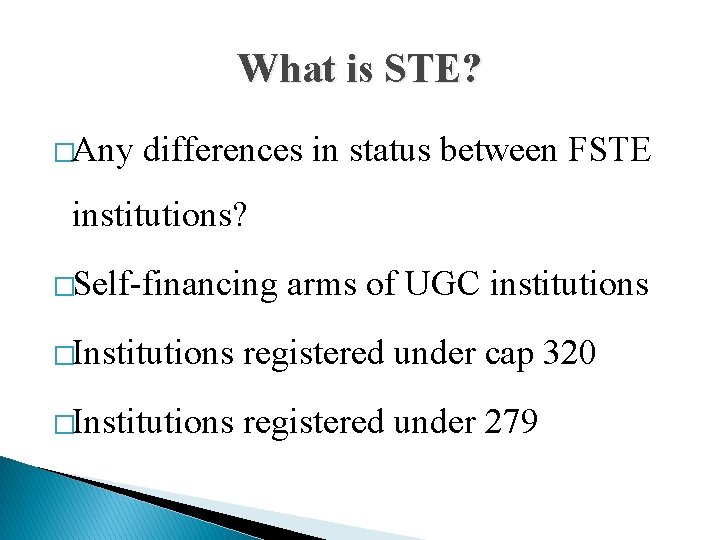 What is STE?

□Any differences in status between FSTE institutions?

□Self-financing arms of UGC institutions

□Institutions registered under cap 320

□Institutions registered under 279